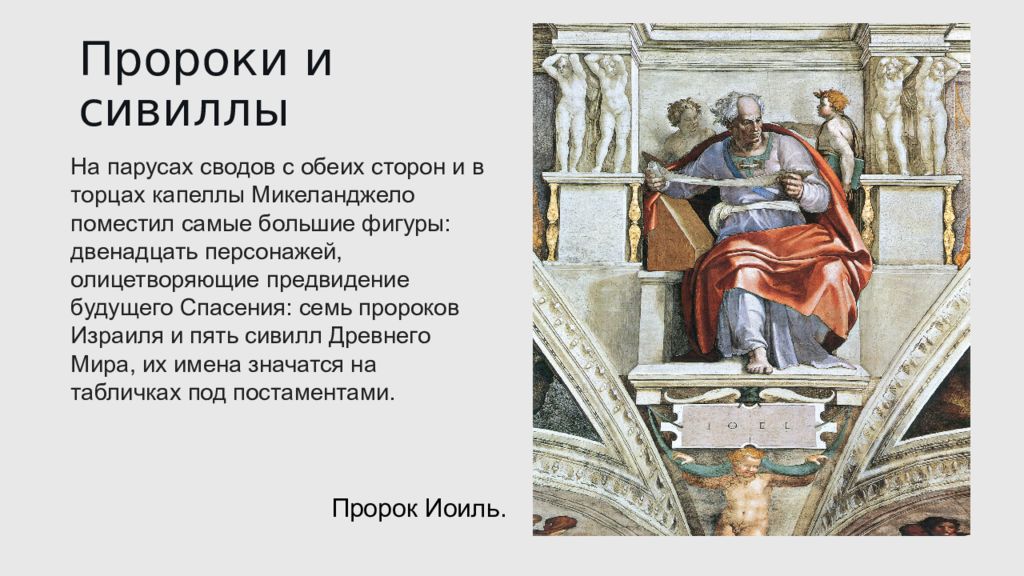 Пророки и сивиллы

На парусах сводов с обеих сторон и в торцах капеллы Микеланджело поместил самые большие фигуры: двенадцать персонажей, олицетворяющие предвидение будущего Спасения: семь пророков Израиля и пять сивилл Древнего Мира, их имена значатся на табличках под постаментами.

IOEL

Пророк Иоиль.